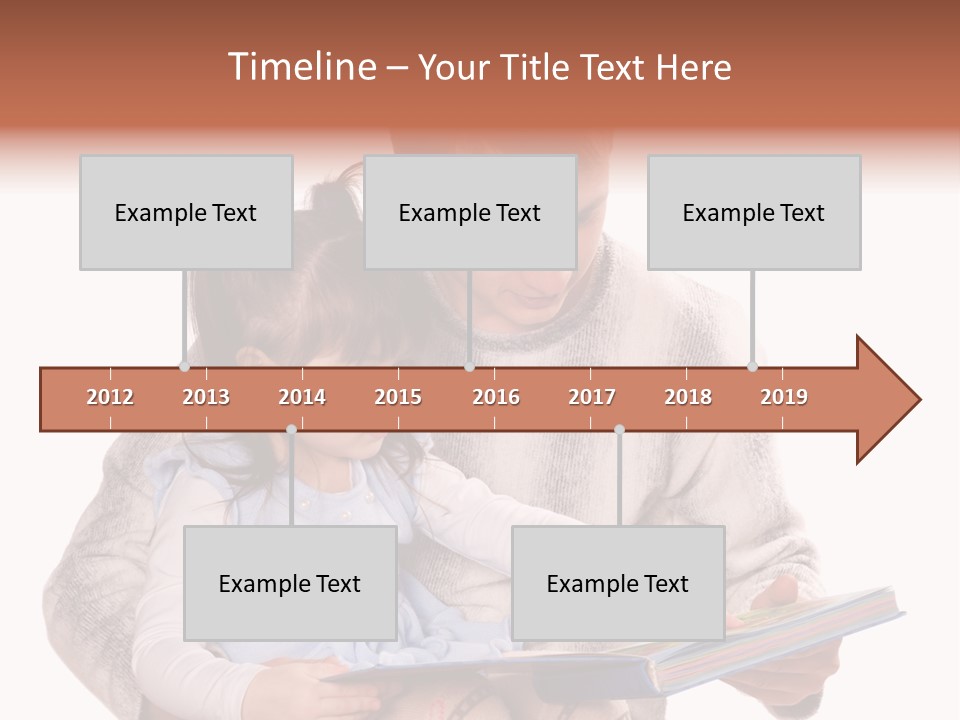 Timeline – Your Title Text Here

Example Text

Example Text

Example Text

2012 2013 2014 2015 2016 2017 2018 2019

Example Text

Example Text